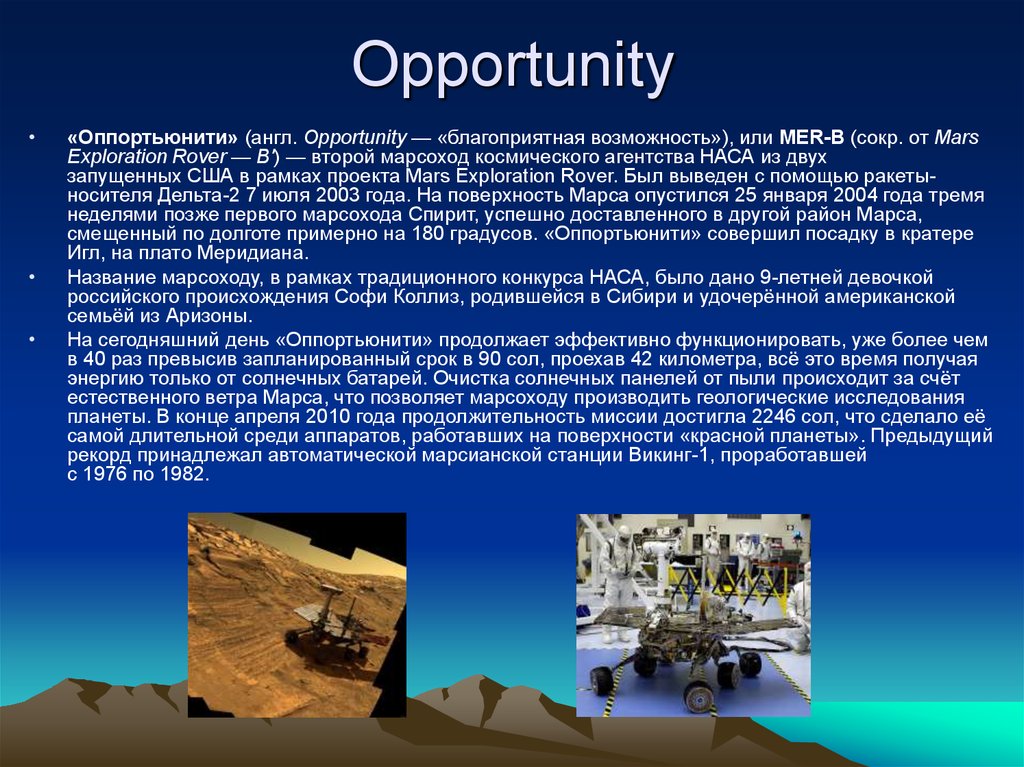 Opportunity

• «Оппортьюнити» (англ. Opportunity — «благоприятная возможность»), или MER-B (сокр. от Mars Exploration Rover — B') — второй марсоход космического агентства НАСА из двух запущенных США в рамках проекта Mars Exploration Rover. Был выведен с помощью ракеты-носителя Дельта-2 7 июля 2003 года. На поверхность Марса опустился 25 января 2004 года тремя неделями позже первого марсохода Спирит, успешно доставленного в другой район Марса, смещенный по долготе примерно на 180 градусов. «Оппортьюнити» совершил посадку в кратере Игл, на плато Меридиана.

• Название марсоходу, в рамках традиционного конкурса НАСА, было дано 9-летней девочкой российского происхождения Софи Коллиз, родившейся в Сибири и удочерённой американской семьёй из Аризоны.

• На сегодняшний день «Оппортьюнити» продолжает эффективно функционировать, уже более чем в 40 раз превысив запланированный срок в 90 сол, проехав 42 километра, всё это время получая энергию только от солнечных батарей. Очистка солнечных панелей от пыли происходит за счёт естественного ветра Марса, что позволяет марсоходу производить геологические исследования планеты. В конце апреля 2010 года продолжительность миссии достигла 2246 сол, что сделало её самой длительной среди аппаратов, работавших на поверхности «красной планеты». Предыдущий рекорд принадлежал автоматической марсианской станции Викинг-1, проработавшей с 1976 по 1982.